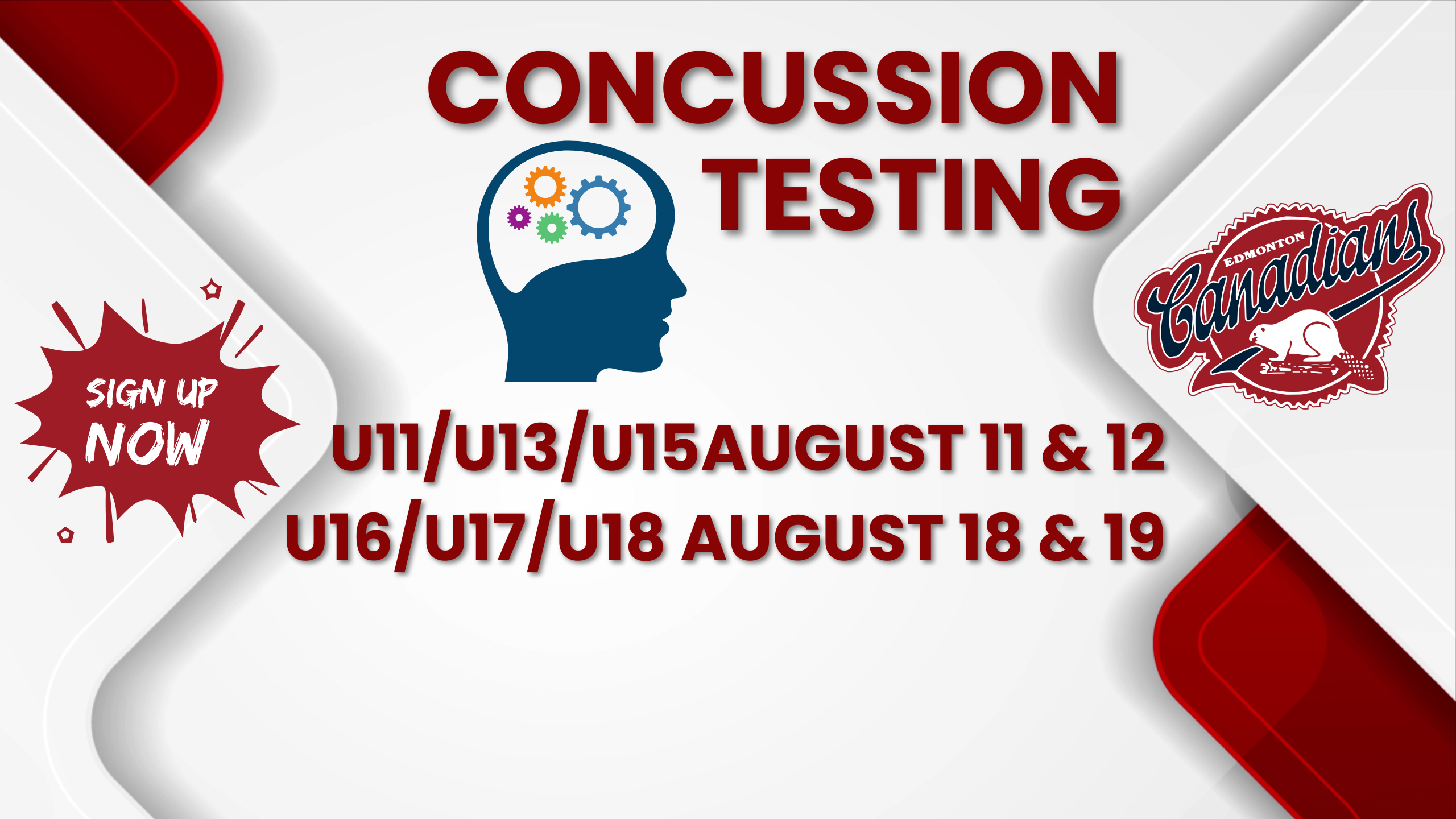 CONCUSSION TESTING

EDMONTON Canadians

SIGN UP NOW

U11/U13/U15AUGUST 11 & 12
U16/U17/U18 AUGUST 18 & 19